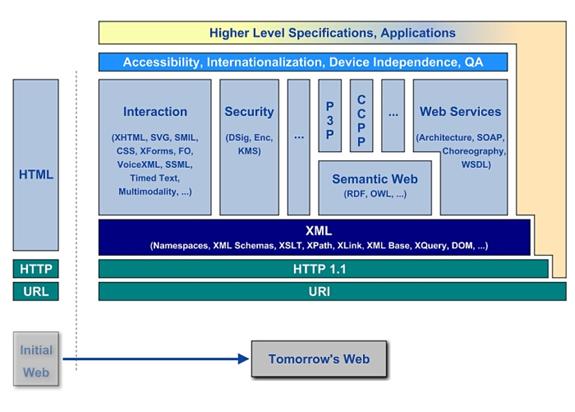 Higher Level Specifications, Applications

Accessibility, Internationalization, Device Independence, QA

HTML

Interaction

(XHTML, SVG, SMIL, CSS, XForms, FO, VoiceXML, SSML, Timed Text, Multimodality, ...)

Security

(DSig, Enc, KMS)

...

P3P

CCPP

...

Web Services

(Architecture, SOAP, Choreography, WSDL)

Semantic Web

(RDF, OWL, ...)

XML

(Namespaces, XML Schemas, XSLT, XPath, XLink, XML Base, XQuery, DOM, ...)

HTTP

HTTP 1.1

URL

URI

Initial Web

Tomorrow's Web